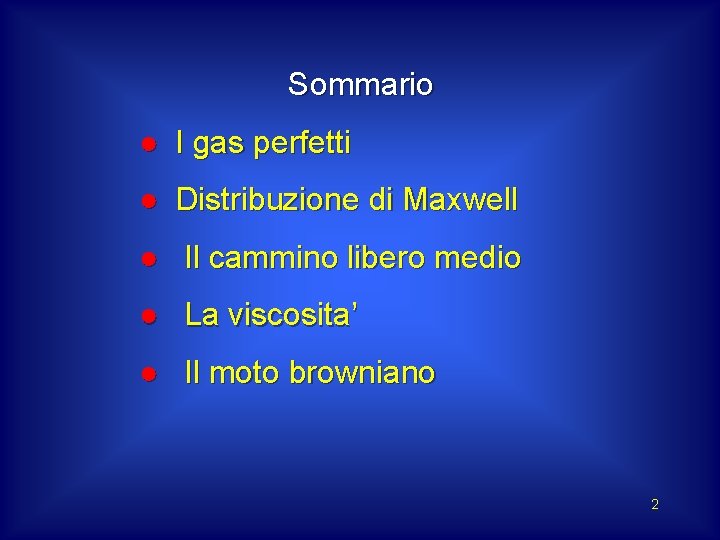 Sommario

- I gas perfetti
- Distribuzione di Maxwell
- Il cammino libero medio
- La viscosita’
- Il moto browniano

2